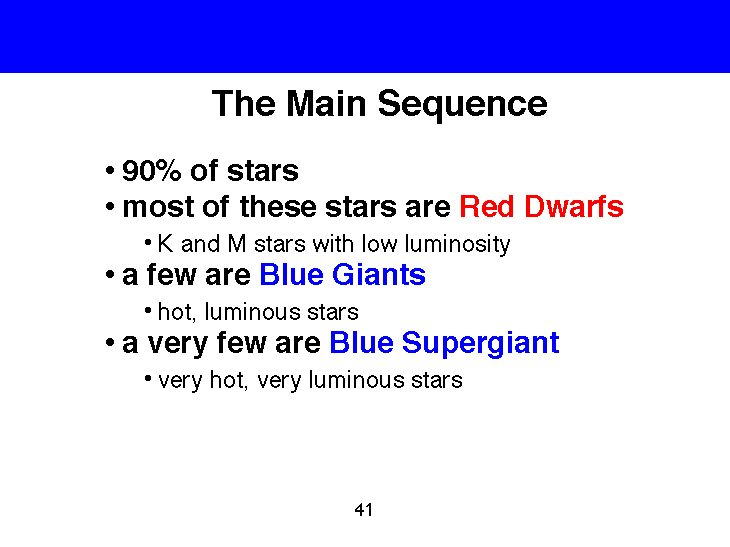 The Main Sequence

• 90% of stars
• most of these stars are Red Dwarfs
  • K and M stars with low luminosity
• a few are Blue Giants
  • hot, luminous stars
• a very few are Blue Supergiant
  • very hot, very luminous stars

41